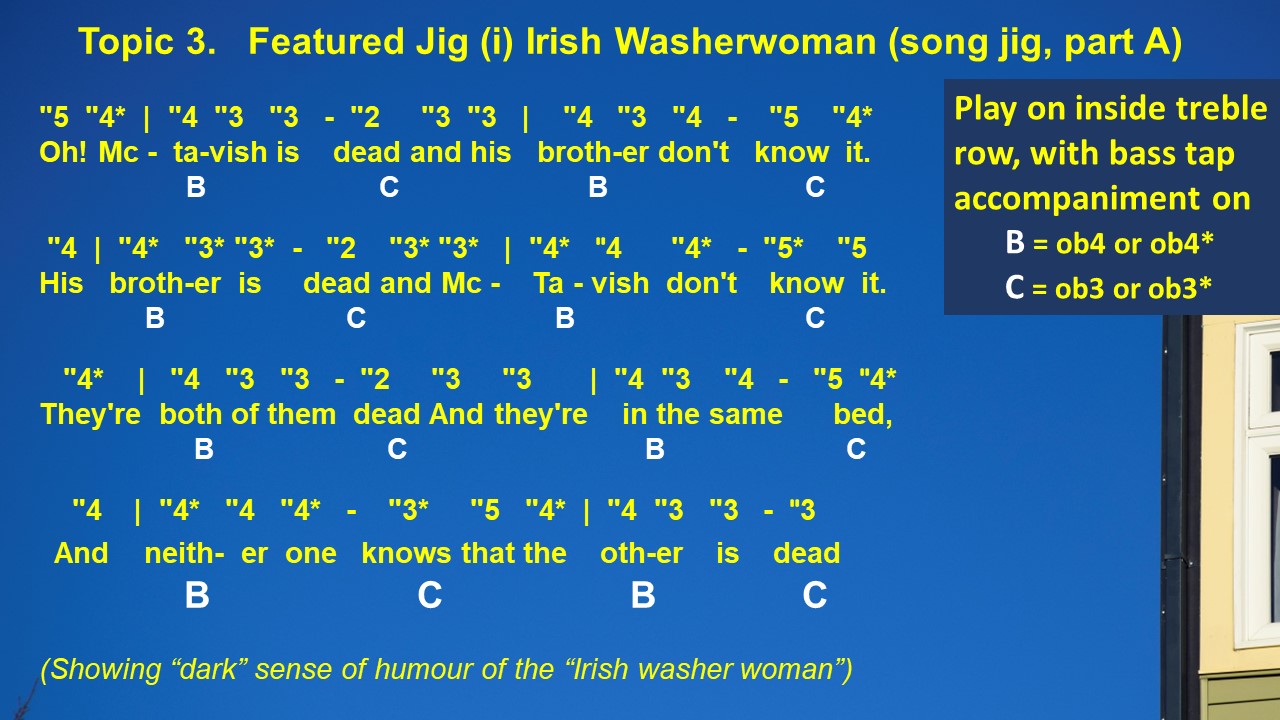 Topic 3. Featured Jig (i) Irish Washerwoman (song jig, part A)

"5 "4* | "4 "3 "3 - "2 "3 "3 | "4 "3 "4 - "5 "4*
Oh! Mc - ta-vish is dead and his broth-er don't know it.
B C B C

"4 | "4* "3* "3* - "2 "3* "3* | "4* "4 "4* - "5* "5
His broth-er is dead and Mc - Ta - vish don't know it.
B C B C

"4* | "4 "3 "3 - "2 "3 "3 | "4 "3 "4 - "5 "4*
They're both of them dead And they're in the same bed,
B C B C

"4 | "4* "4 "4* - "3* "5 "4* | "4 "3 "3 - "3
And neith- er one knows that the oth-er is dead
B C B C

(Showing “dark” sense of humour of the “Irish washer woman”)

Play on inside treble row, with bass tap accompaniment on
B = ob4 or ob4*
C = ob3 or ob3*